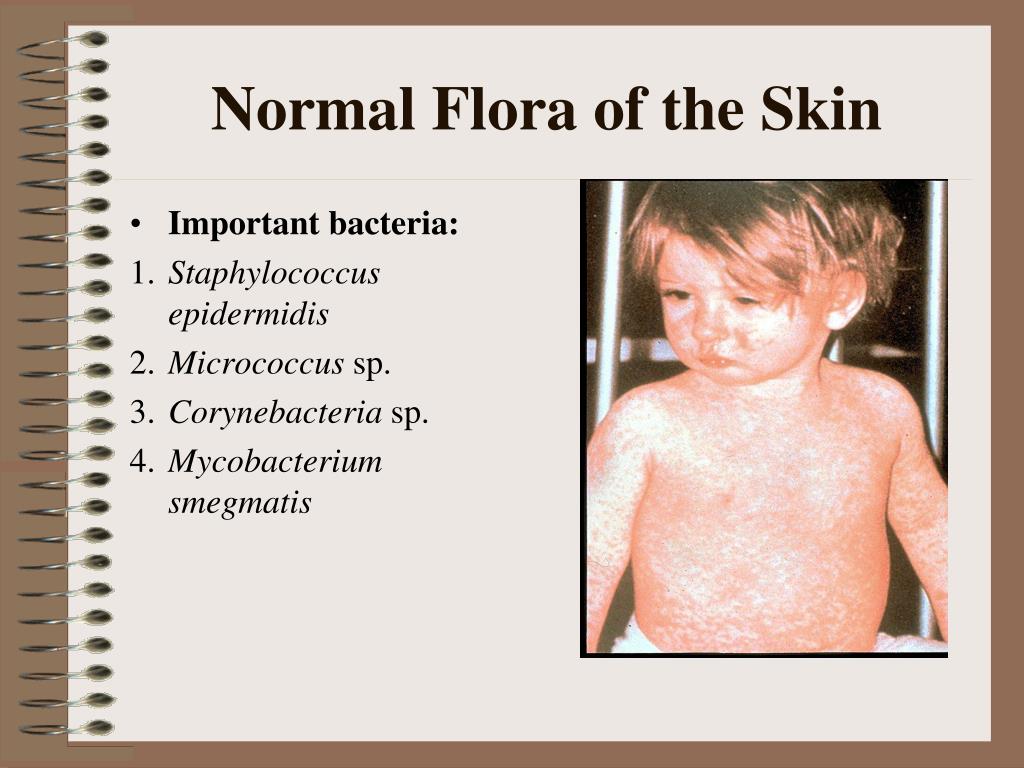 Normal Flora of the Skin

• Important bacteria:
1. Staphylococcus epidermidis
2. Micrococcus sp.
3. Corynebacteria sp.
4. Mycobacterium smegmatis